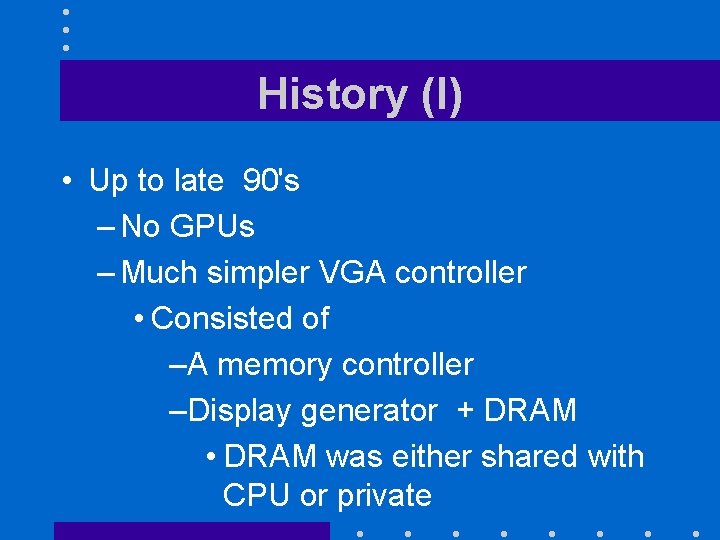 History (I)

• Up to late 90's
– No GPUs
– Much simpler VGA controller
• Consisted of
–A memory controller
–Display generator + DRAM
• DRAM was either shared with CPU or private